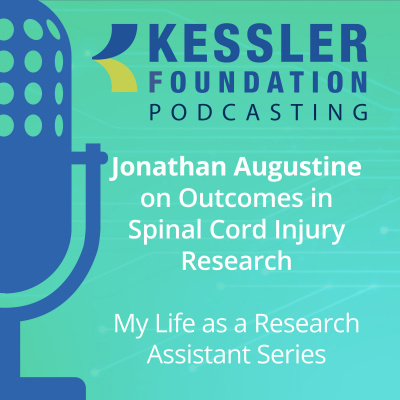 KESSLER
FOUNDATION
PODCASTING

Jonathan Augustine on Outcomes in Spinal Cord Injury Research

My Life as a Research Assistant Series